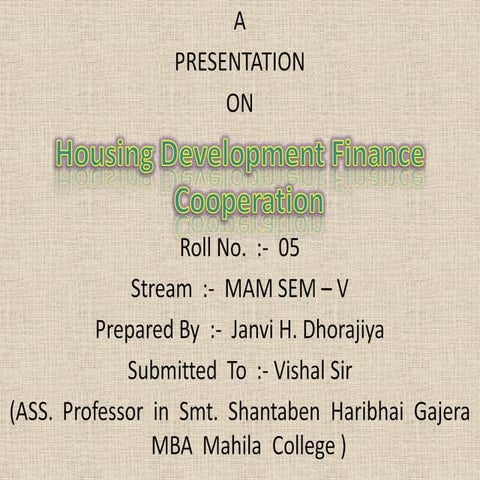 A

PRESENTATION

ON

Housing Development Finance Cooperation

Roll No. :- 05

Stream :- MAM SEM – V

Prepared By :- Janvi H. Dhorajiya

Submitted To :- Vishal Sir

(ASS. Professor in Smt. Shantaben Haribhai Gajera MBA Mahila College )